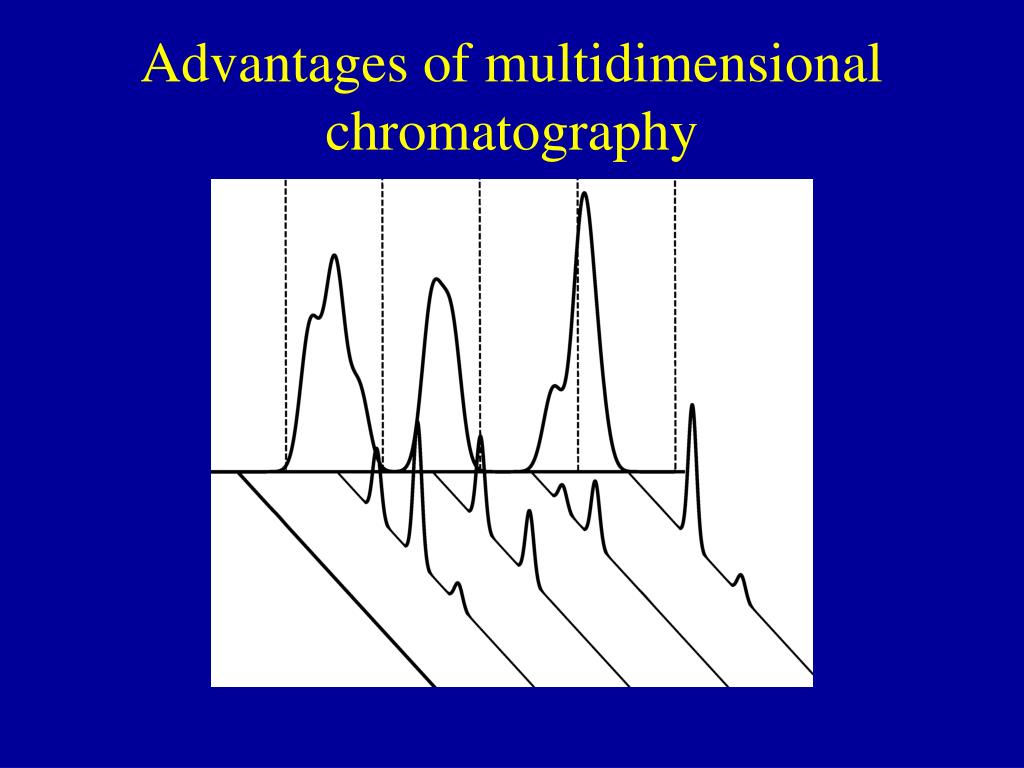 Advantages of multidimensional chromatography